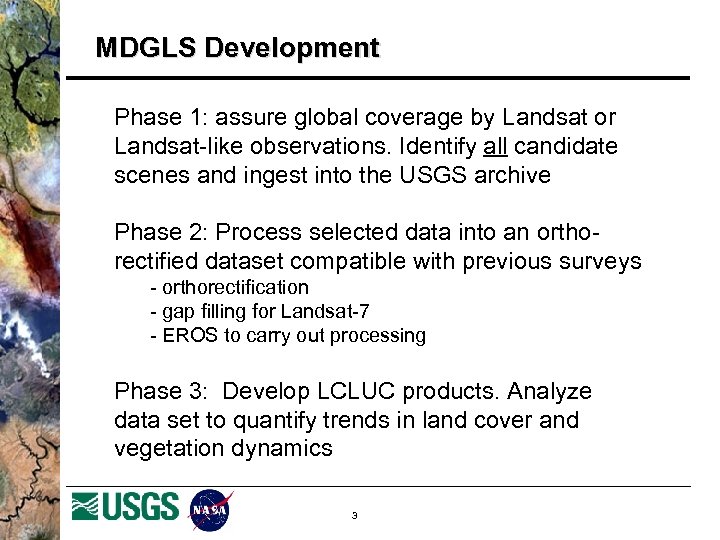 MDGLS Development

Phase 1: assure global coverage by Landsat or Landsat-like observations. Identify all candidate scenes and ingest into the USGS archive

Phase 2: Process selected data into an ortho-rectified dataset compatible with previous surveys
- orthorectification
- gap filling for Landsat-7
- EROS to carry out processing

Phase 3: Develop LCLUC products. Analyze data set to quantify trends in land cover and vegetation dynamics

USGS

NASA

3